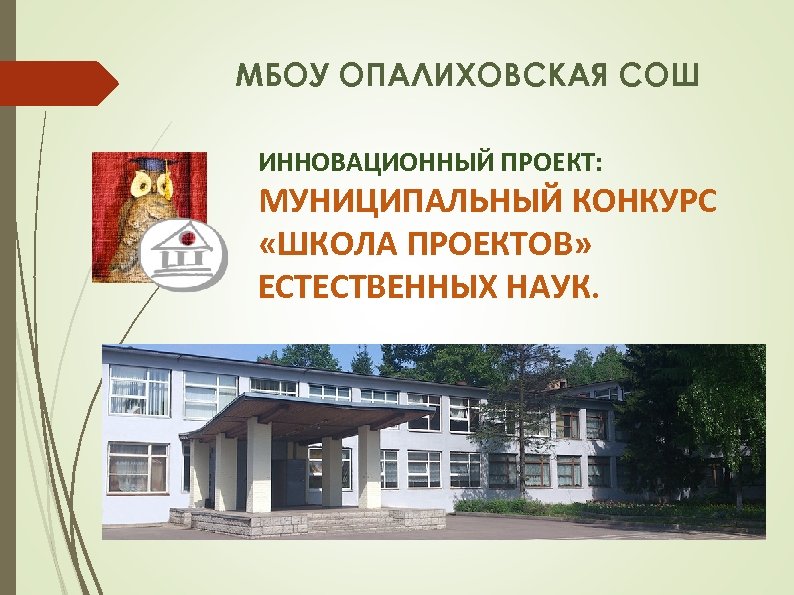 МБОУ ОПАЛИХОВСКАЯ СОШ

ИННОВАЦИОННЫЙ ПРОЕКТ:
МУНИЦИПАЛЬНЫЙ КОНКУРС «ШКОЛА ПРОЕКТОВ» ЕСТЕСТВЕННЫХ НАУК.